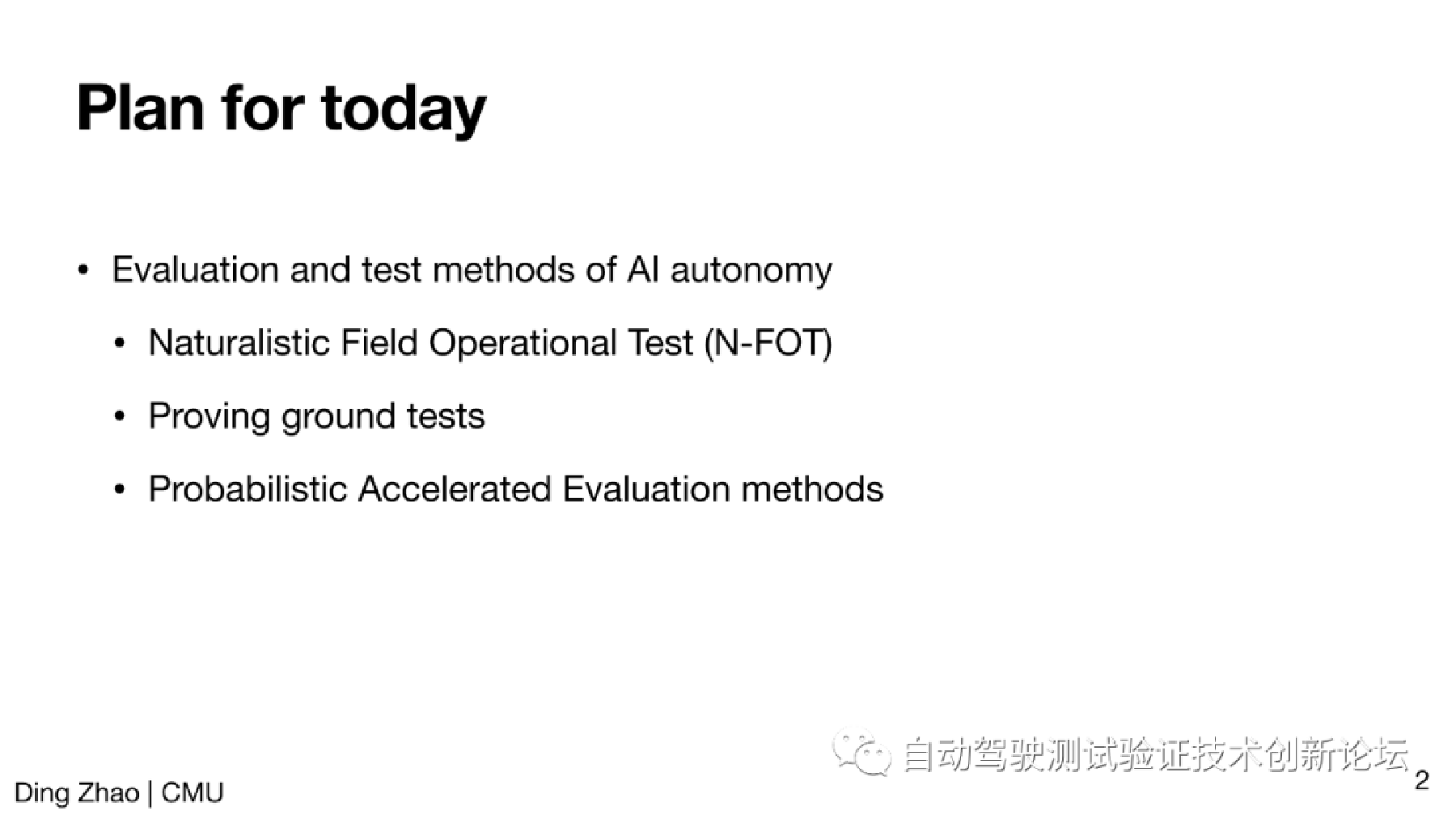 Plan for today

• Evaluation and test methods of AI autonomy
  • Naturalistic Field Operational Test (N-FOT)
  • Proving ground tests
  • Probabilistic Accelerated Evaluation methods

自动驾驶测试验证技术创新论坛

Ding Zhao | CMU

2